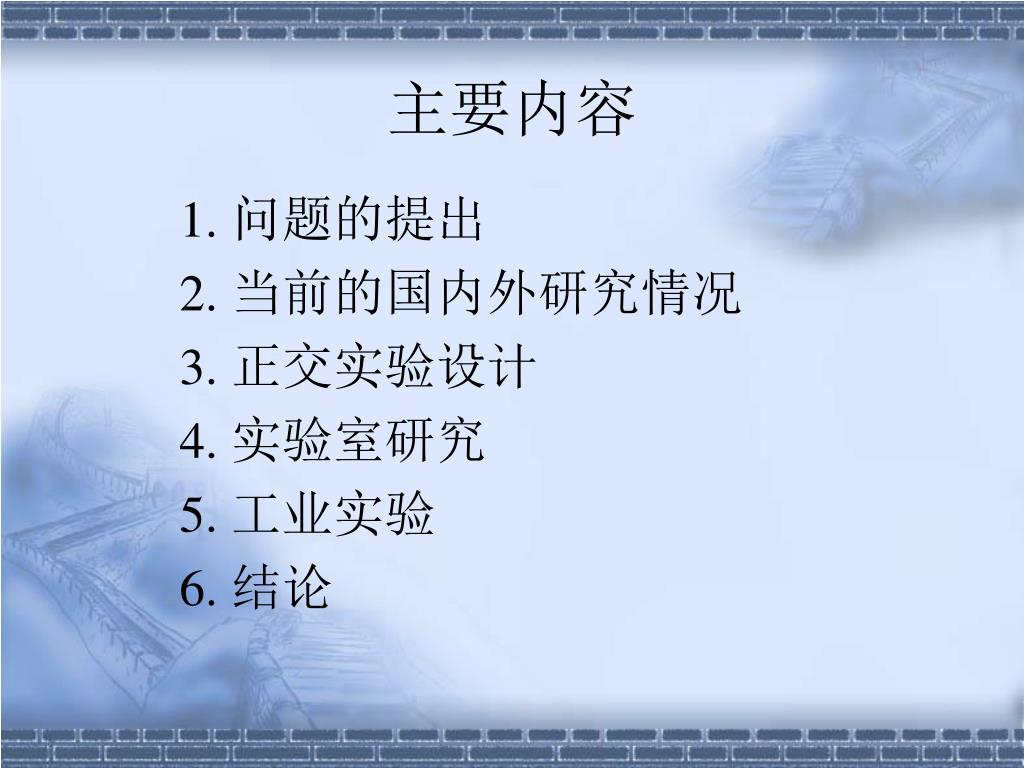 主要内容

1. 问题的提出
2. 当前的国内外研究情况
3. 正交实验设计
4. 实验室研究
5. 工业实验
6. 结论